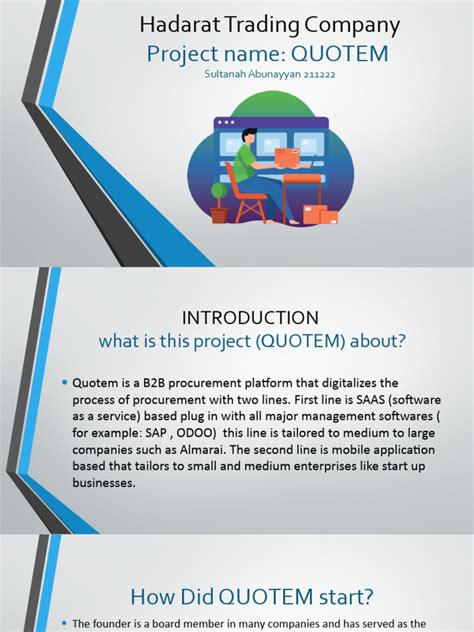 Hadarat Trading Company
Project name: QUOTEM
Sultanah Abunayyan 211222

INTRODUCTION
what is this project (QUOTEM) about?

• Quotem is a B2B procurement platform that digitalizes the process of procurement with two lines. First line is SAAS (software as a service) based plug in with all major management softwares ( for example: SAP , ODOO) this line is tailored to medium to large companies such as Almarai. The second line is mobile application based that tailors to small and medium enterprises like start up businesses.

How Did QUOTEM start?

• The founder is a board member in many companies and has served as the